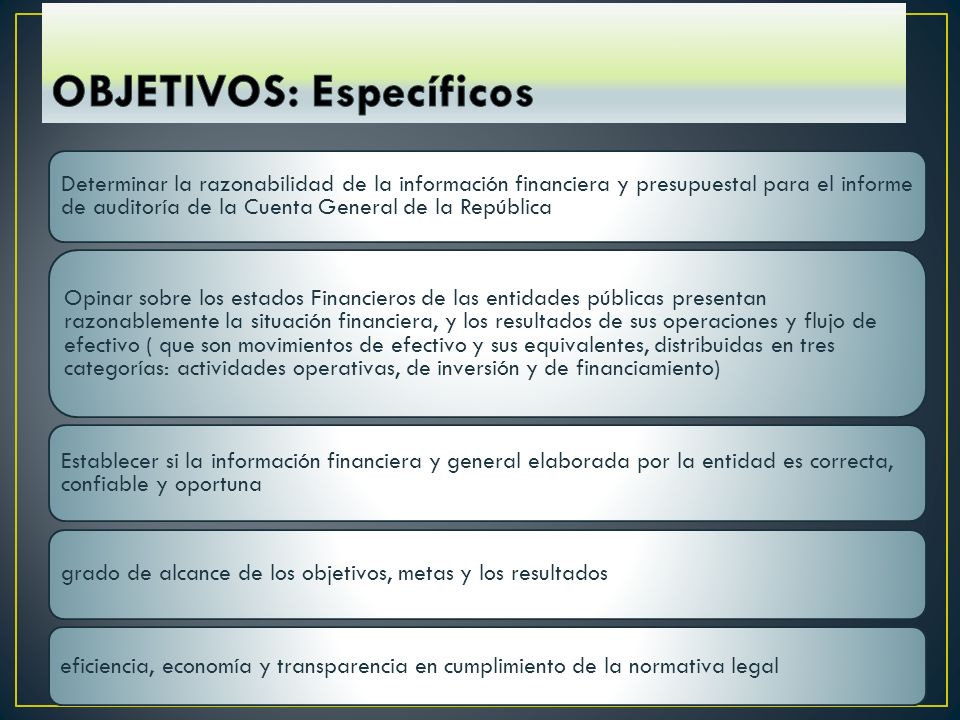 OBJETIVOS: Específicos

Determinar la razonabilidad de la información financiera y presupuestal para el informe de auditoría de la Cuenta General de la República

Opinar sobre los estados Financieros de las entidades públicas presentan razonablemente la situación financiera, y los resultados de sus operaciones y flujo de efectivo ( que son movimientos de efectivo y sus equivalentes, distribuidas en tres categorías: actividades operativas, de inversión y de financiamiento)

Establecer si la información financiera y general elaborada por la entidad es correcta, confiable y oportuna

grado de alcance de los objetivos, metas y los resultados

eficiencia, economía y transparencia en cumplimiento de la normativa legal